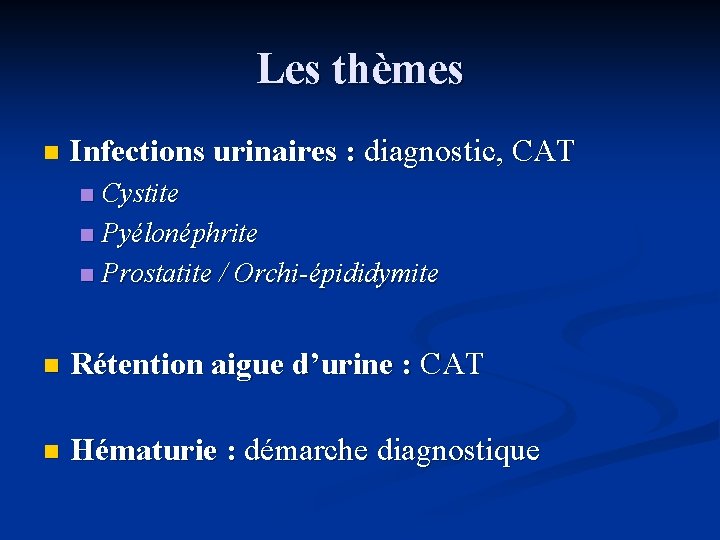 Les thèmes

Infections urinaires : diagnostic, CAT
Cystite
Pyélonéphrite
Prostatite / Orchi-épididymite

Rétention aigue d'urine : CAT

Hématurie : démarche diagnostique